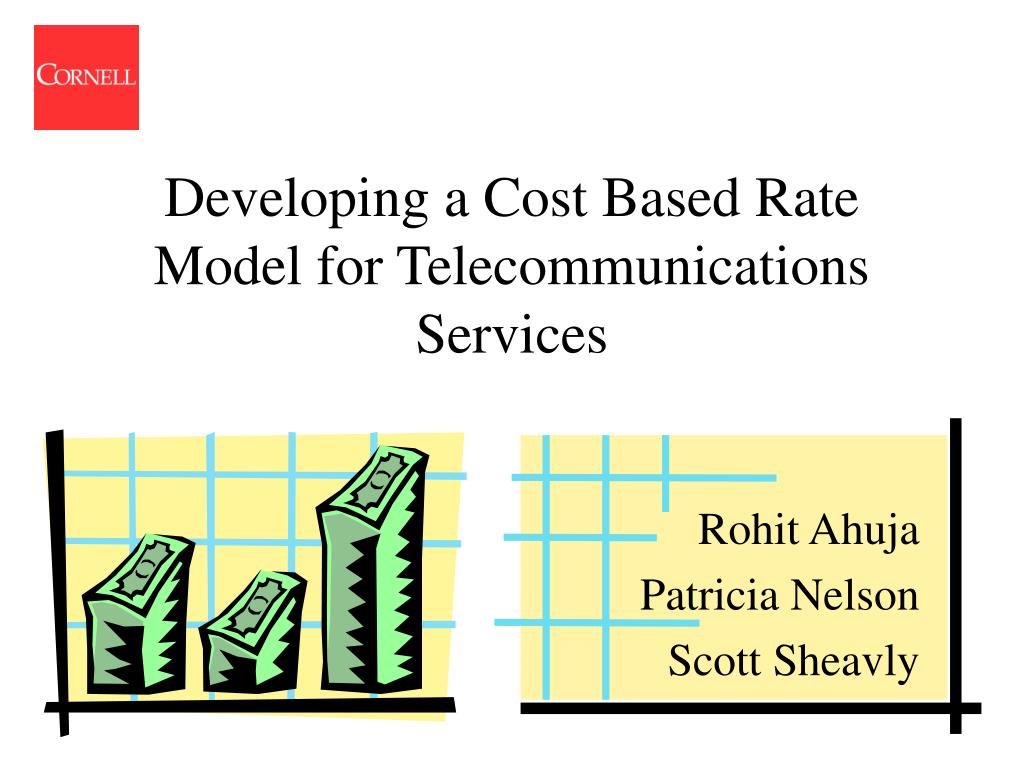 CORNELL

Developing a Cost Based Rate Model for Telecommunications Services

Rohit Ahuja
Patricia Nelson
Scott Sheavly